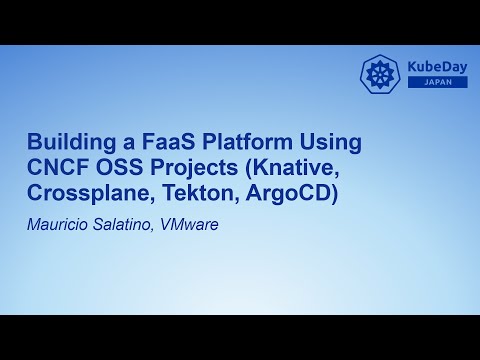 KubeDay
JAPAN

Building a FaaS Platform Using CNCF OSS Projects (Knative, Crossplane, Tekton, ArgoCD)

Mauricio Salatino, VMware